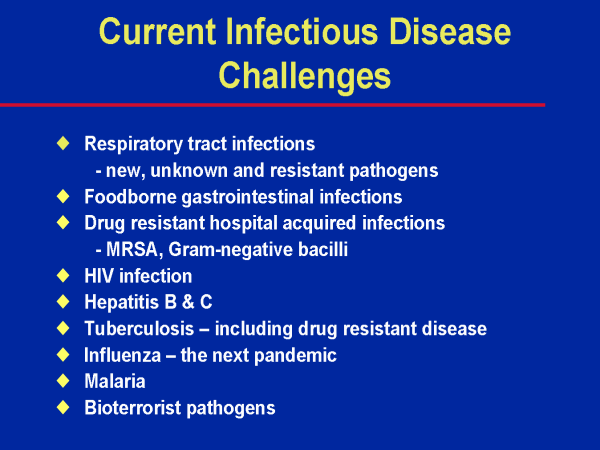 Current Infectious Disease Challenges

◆ Respiratory tract infections
- new, unknown and resistant pathogens
◆ Foodborne gastrointestinal infections
◆ Drug resistant hospital acquired infections
- MRSA, Gram-negative bacilli
◆ HIV infection
◆ Hepatitis B & C
◆ Tuberculosis – including drug resistant disease
◆ Influenza – the next pandemic
◆ Malaria
◆ Bioterrorist pathogens